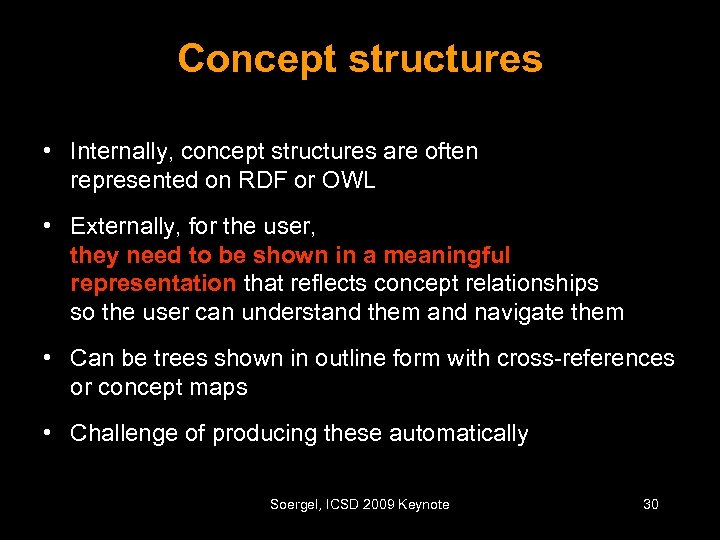 Concept structures

• Internally, concept structures are often represented on RDF or OWL

• Externally, for the user, they need to be shown in a meaningful representation that reflects concept relationships so the user can understand them and navigate them

• Can be trees shown in outline form with cross-references or concept maps

• Challenge of producing these automatically

Soergel, ICSD 2009 Keynote

30